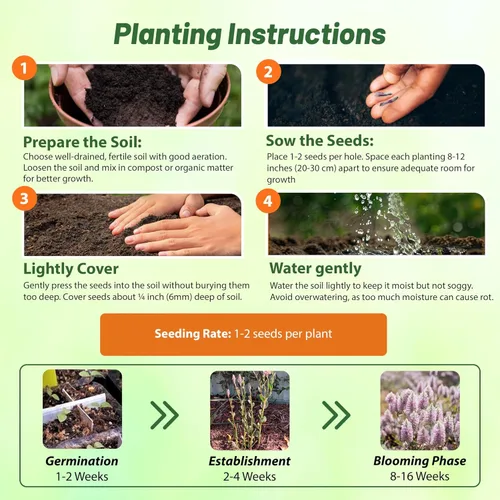 Planting Instructions

1

Prepare the Soil:

Choose well-drained, fertile soil with good aeration. Loosen the soil and mix in compost or organic matter for better growth.

2

Sow the Seeds:

Place 1-2 seeds per hole. Space each planting 8-12 inches (20-30 cm) apart to ensure adequate room for growth

3

Lightly Cover

Gently press the seeds into the soil without burying them too deep. Cover seeds about ¼ inch (6mm) deep of soil.

4

Water gently

Water the soil lightly to keep it moist but not soggy. Avoid overwatering, as too much moisture can cause rot.

Seeding Rate: 1-2 seeds per plant

Germination
1-2 Weeks

Establishment
2-4 Weeks

Blooming Phase
8-16 Weeks